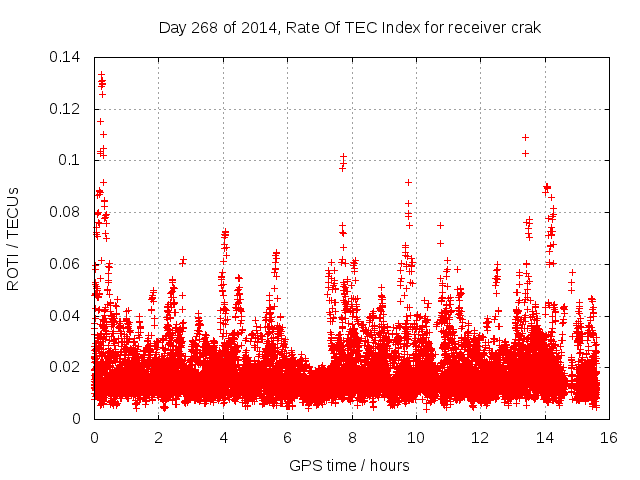 Day 268 of 2014, Rate Of TEC Index for receiver crak

ROTI / TECUs

0.14
0.12
0.1
0.08
0.06
0.04
0.02
0

0 2 4 6 8 10 12 14 16

GPS time / hours